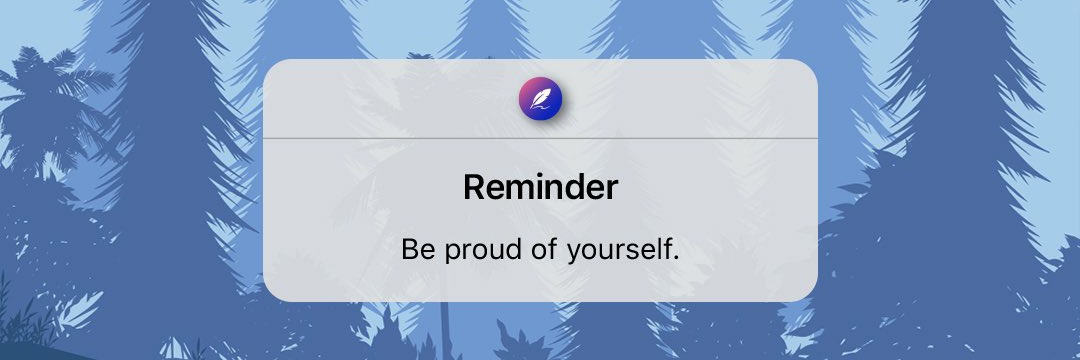 Reminder

Be proud of yourself.